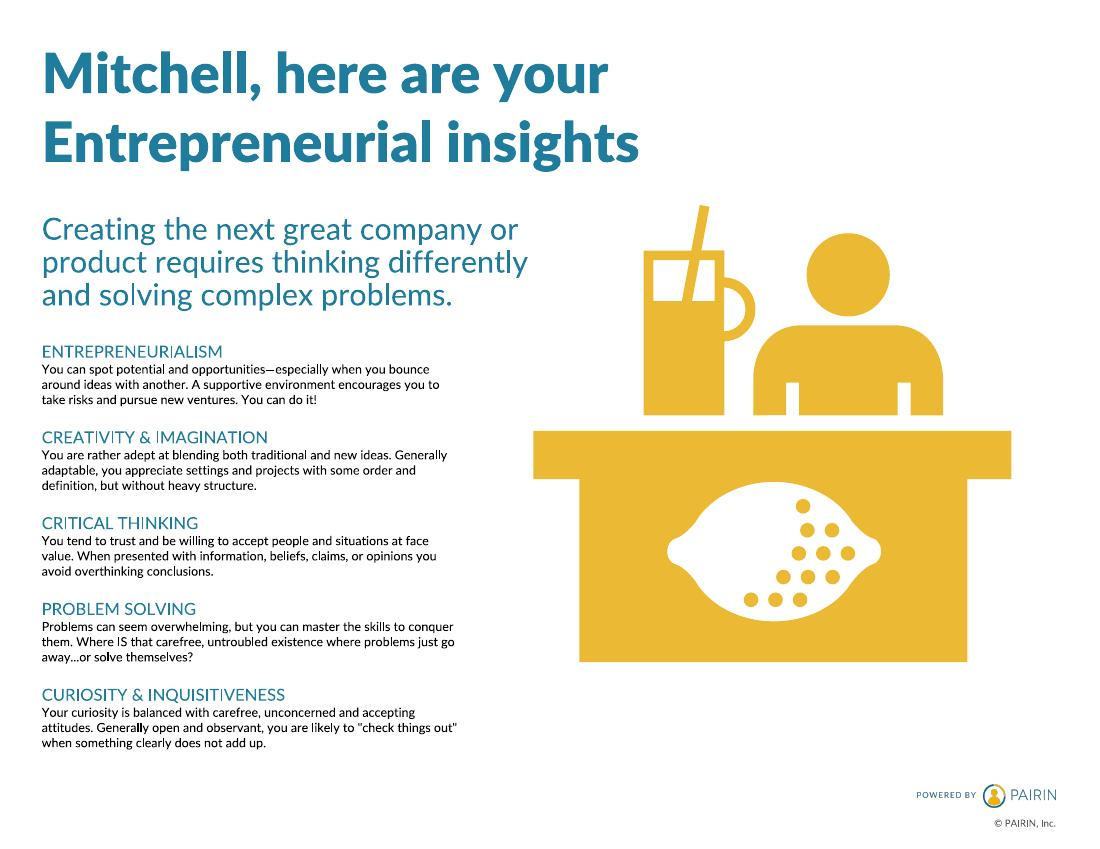 Mitchell, here are your Entrepreneurial insights

Creating the next great company or product requires thinking differently and solving complex problems.

ENTREPRENEURIALISM
You can spot potential and opportunities—especially when you bounce around ideas with another. A supportive environment encourages you to take risks and pursue new ventures. You can do it!

CREATIVITY & IMAGINATION
You are rather adept at blending both traditional and new ideas. Generally adaptable, you appreciate settings and projects with some order and definition, but without heavy structure.

CRITICAL THINKING
You tend to trust and be willing to accept people and situations at face value. When presented with information, beliefs, claims, or opinions you avoid overthinking conclusions.

PROBLEM SOLVING
Problems can seem overwhelming, but you can master the skills to conquer them. Where IS that carefree, untroubled existence where problems just go away...or solve themselves?

CURIOSITY & INQUISITIVENESS
Your curiosity is balanced with carefree, unconcerned and accepting attitudes. Generally open and observant, you are likely to "check things out" when something clearly does not add up.

POWERED BY PAIRIN

© PAIRIN, Inc.